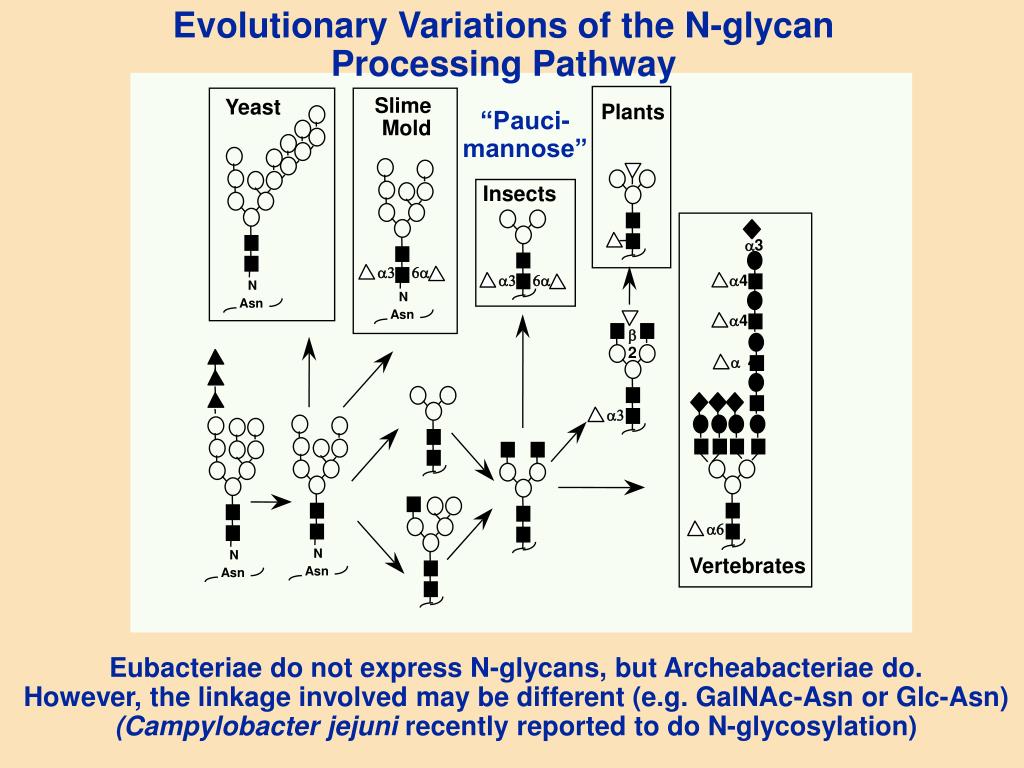 Evolutionary Variations of the N-glycan Processing Pathway

Yeast

N
Asn

Slime Mold

α3 6α
N
Asn

"Pauci-mannose"

Insects

α3 6α

Plants

β
2

α3

α3
α4
α4
α

α6

Vertebrates

N
Asn

N
Asn

Eubacteriae do not express N-glycans, but Archeabacteriae do.
However, the linkage involved may be different (e.g. GalNAc-Asn or Glc-Asn)
(Campylobacter jejuni recently reported to do N-glycosylation)